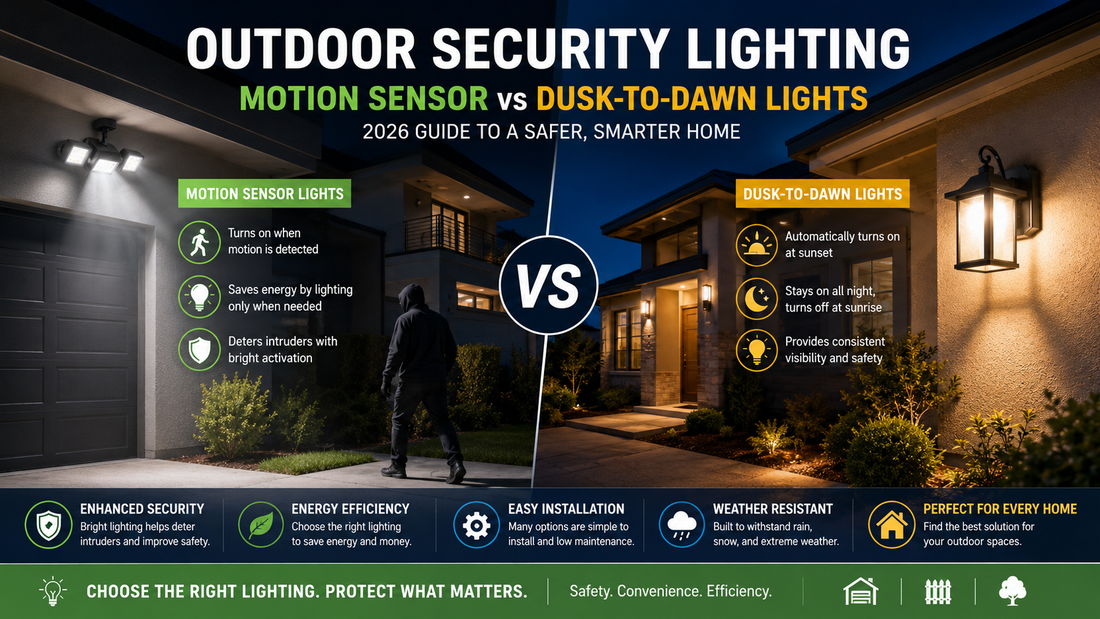 OUTDOOR SECURITY LIGHTING

MOTION SENSOR vs DUSK-TO-DAWN LIGHTS

2026 GUIDE TO A SAFER, SMARTER HOME

MOTION SENSOR LIGHTS

Turns on when motion is detected

Saves energy by lighting only when needed

Deters intruders with bright activation

VS

DUSK-TO-DAWN LIGHTS

Automatically turns on at sunset

Stays on all night, turns off at sunrise

Provides consistent visibility and safety

ENHANCED SECURITY
Bright lighting helps deter intruders and improve safety.

ENERGY EFFICIENCY
Choose the right lighting to save energy and money.

EASY INSTALLATION
Many options are simple to install and low maintenance.

WEATHER RESISTANT
Built to withstand rain, snow, and extreme weather.

PERFECT FOR EVERY HOME
Find the best solution for your outdoor spaces.

CHOOSE THE RIGHT LIGHTING. PROTECT WHAT MATTERS.

Safety. Convenience. Efficiency.